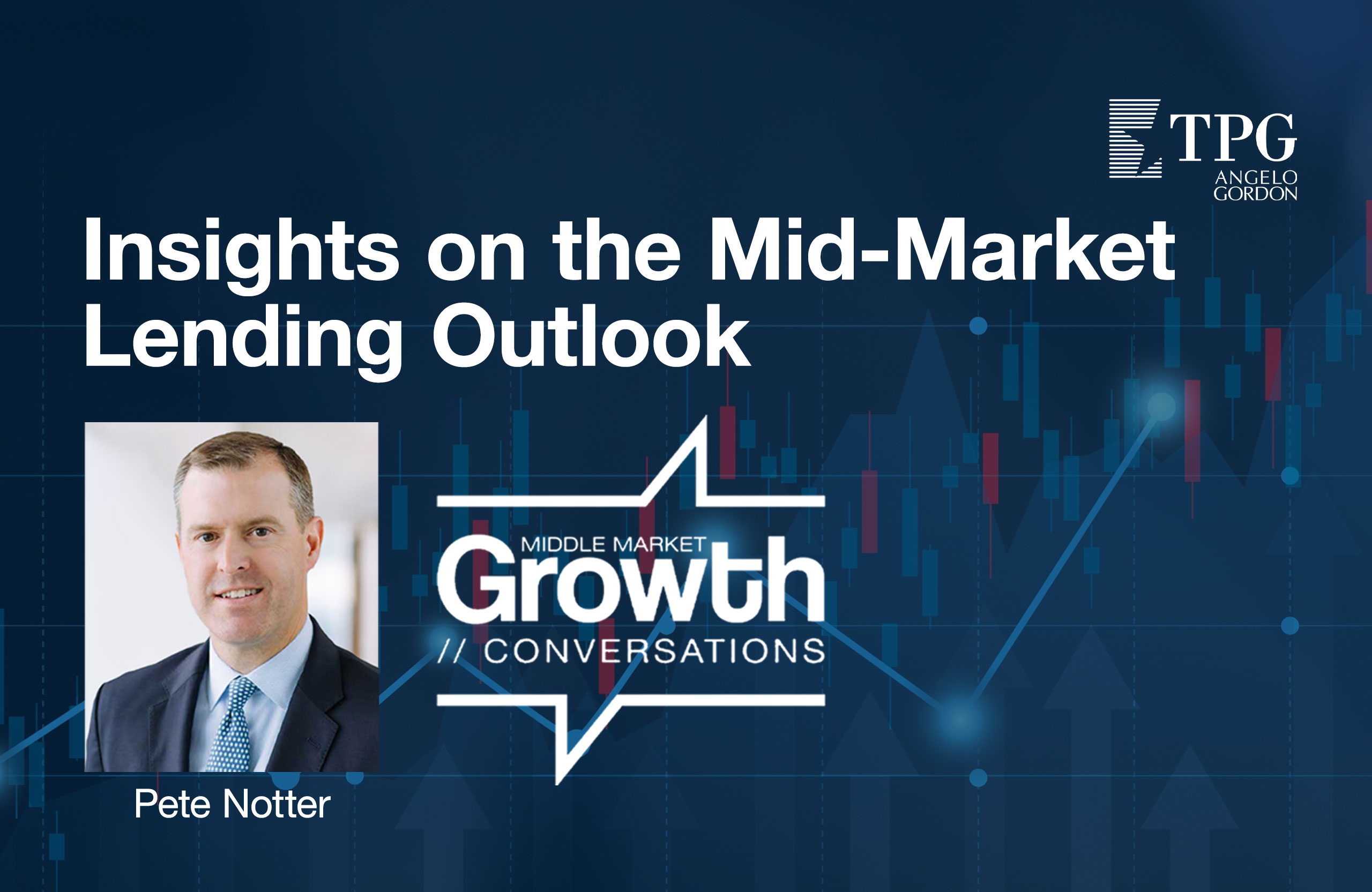 TPG
ANGELO
GORDON

Insights on the Mid-Market Lending Outlook

MIDDLE MARKET
Growth
// CONVERSATIONS

Pete Notter